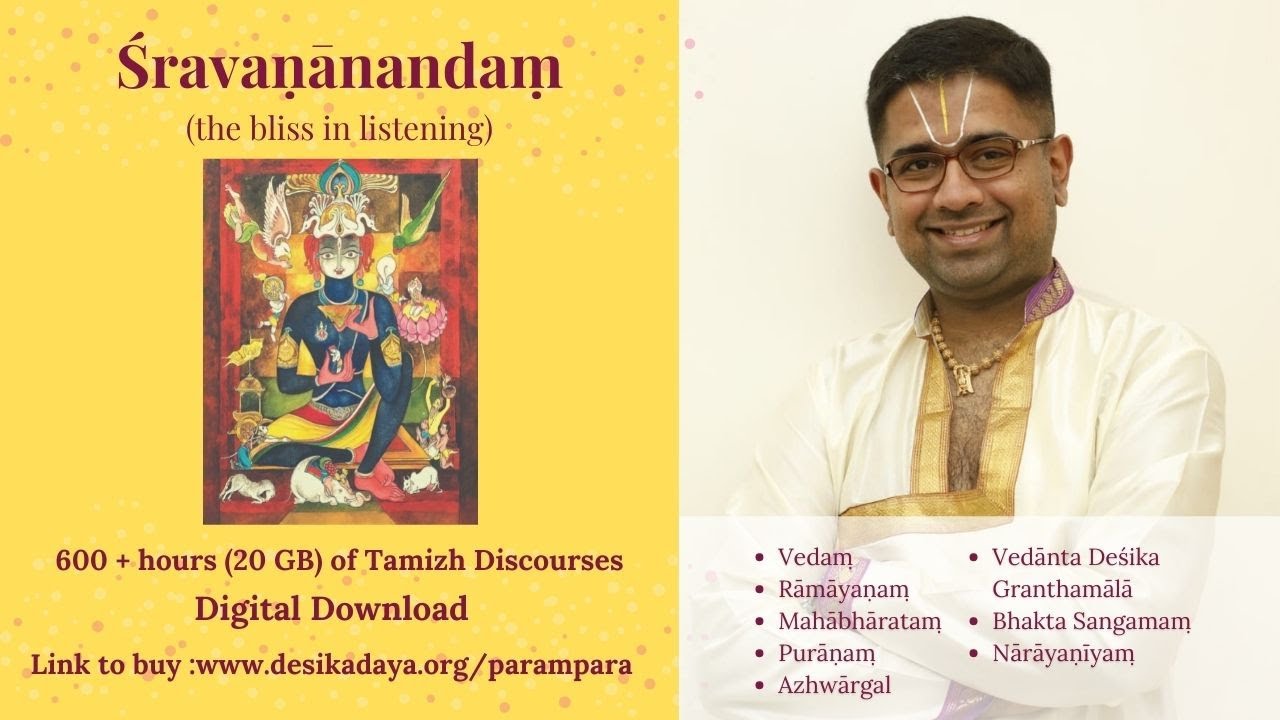 Śravaṇānandaṃ
(the bliss in listening)

600 + hours (20 GB) of Tamizh Discourses
Digital Download
Link to buy :www.desikadaya.org/parampara

- Vedaṃ
- Rāmāyaṇaṃ
- Mahābhārataṃ
- Purāṇaṃ
- Azhwārgal

- Vedānta Deśika Granthamālā
- Bhakta Sangamaṃ
- Nārāyaṇīyaṃ